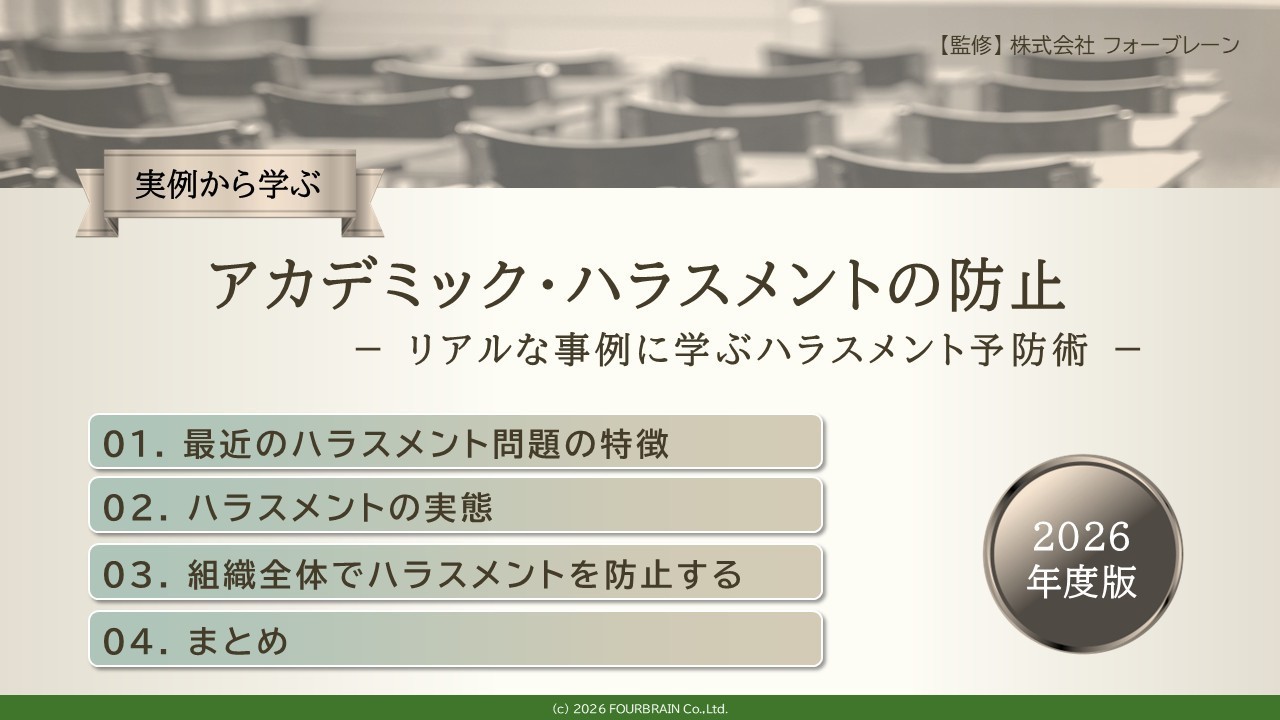 【監修】株式会社 フォーブレーン

実例から学ぶ

アカデミック・ハラスメントの防止
－ リアルな事例に学ぶハラスメント予防術 －

01. 最近のハラスメント問題の特徴

02. ハラスメントの実態

03. 組織全体でハラスメントを防止する

04. まとめ

2026
年度版

(c) 2026 FOURBRAIN Co.,Ltd.